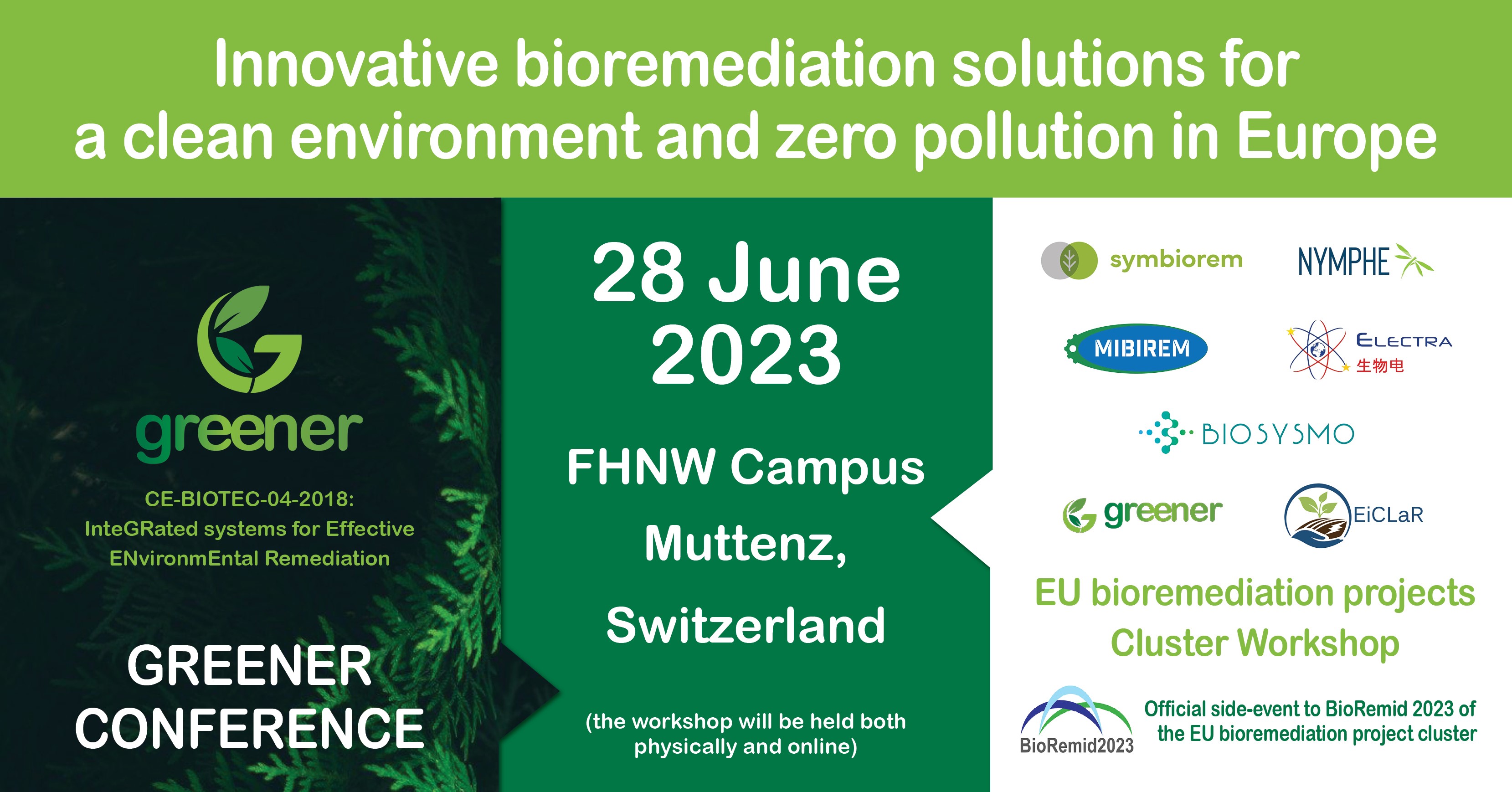 Innovative bioremediation solutions for a clean environment and zero pollution in Europe

greener

CE-BIOTEC-04-2018: InteGRated systems for Effective ENvironmEntal Remediation

GREENER CONFERENCE

28 June 2023

FHNW Campus Muttenz, Switzerland

(the workshop will be held both physically and online)

symbiorem

NYMPHE

MIBIREM

ELECTRA 生物电

BIOSYSMO

greener

EiCLaR

EU bioremediation projects Cluster Workshop

BioRemid2023

Official side-event to BioRemid 2023 of the EU bioremediation project cluster